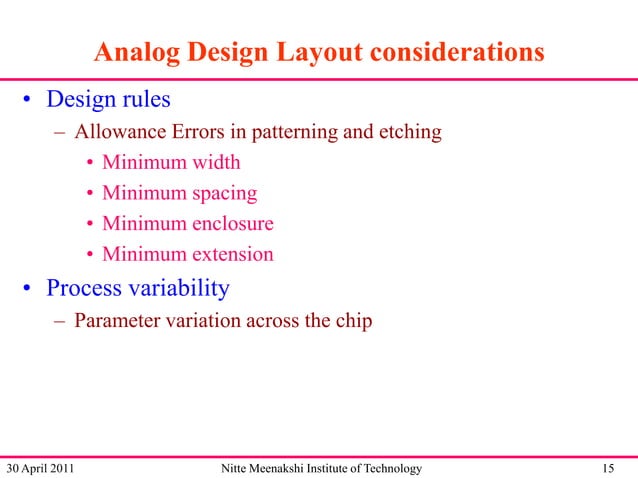 Analog Design Layout considerations

• Design rules
– Allowance Errors in patterning and etching
• Minimum width
• Minimum spacing
• Minimum enclosure
• Minimum extension
• Process variability
– Parameter variation across the chip

30 April 2011 Nitte Meenakshi Institute of Technology 15